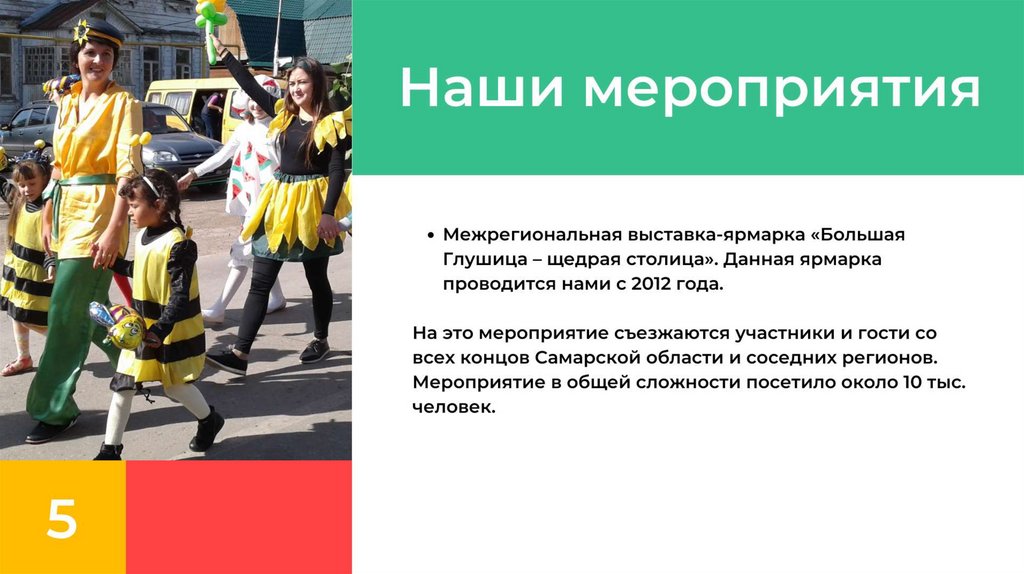 Наши мероприятия

• Межрегиональная выставка-ярмарка «Большая Глушица – щедрая столица». Данная ярмарка проводится нами с 2012 года.

На это мероприятие съезжаются участники и гости со всех концов Самарской области и соседних регионов. Мероприятие в общей сложности посетило около 10 тыс. человек.

5